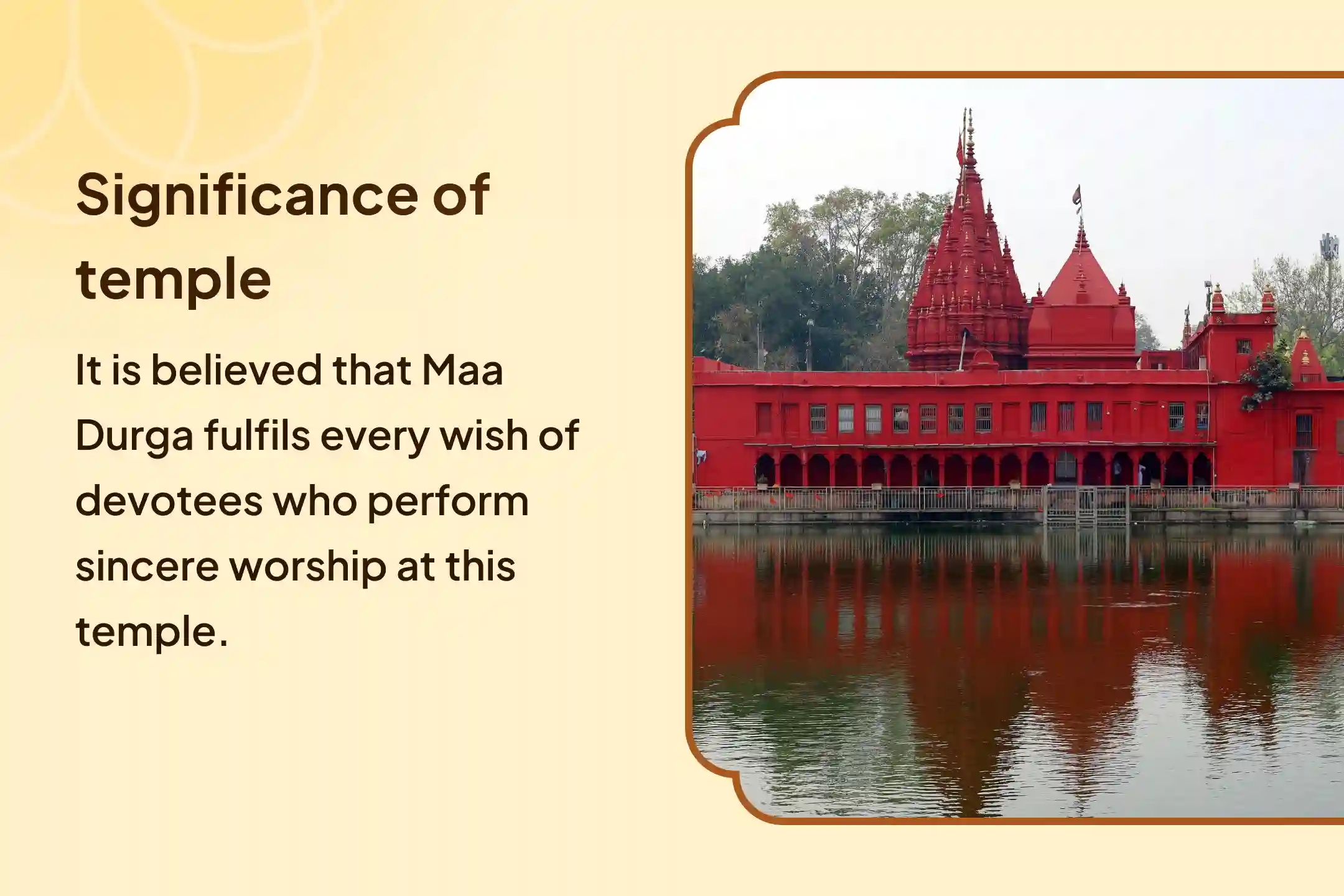 Significance of temple

It is believed that Maa Durga fulfils every wish of devotees who perform sincere worship at this temple.